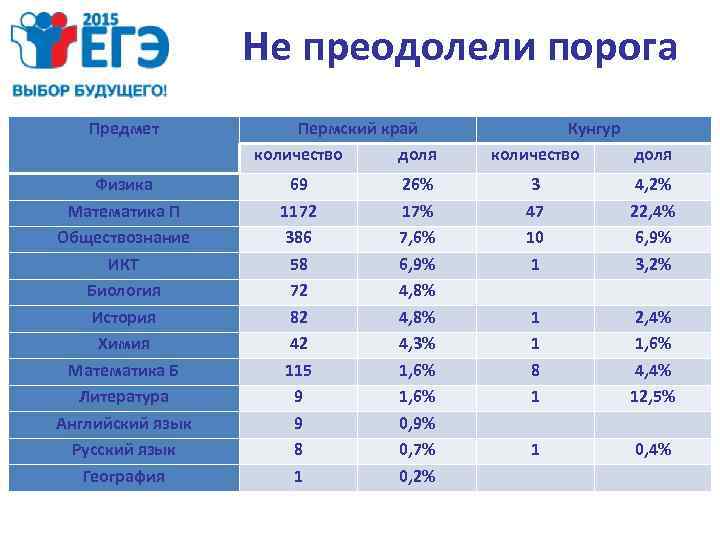 2015 ЕГЭ
ВЫБОР БУДУЩЕГО!

Не преодолели порога

| Предмет | Пермский край | | Кунгур | |
|---|---|---|---|---|
| | количество | доля | количество | доля |
| Физика | 69 | 26% | 3 | 4,2% |
| Математика П | 1172 | 17% | 47 | 22,4% |
| Обществознание | 386 | 7,6% | 10 | 6,9% |
| ИКТ | 58 | 6,9% | 1 | 3,2% |
| Биология | 72 | 4,8% | | |
| История | 82 | 4,8% | 1 | 2,4% |
| Химия | 42 | 4,3% | 1 | 1,6% |
| Математика Б | 115 | 1,6% | 8 | 4,4% |
| Литература | 9 | 1,6% | 1 | 12,5% |
| Английский язык | 9 | 0,9% | | |
| Русский язык | 8 | 0,7% | 1 | 0,4% |
| География | 1 | 0,2% | | |